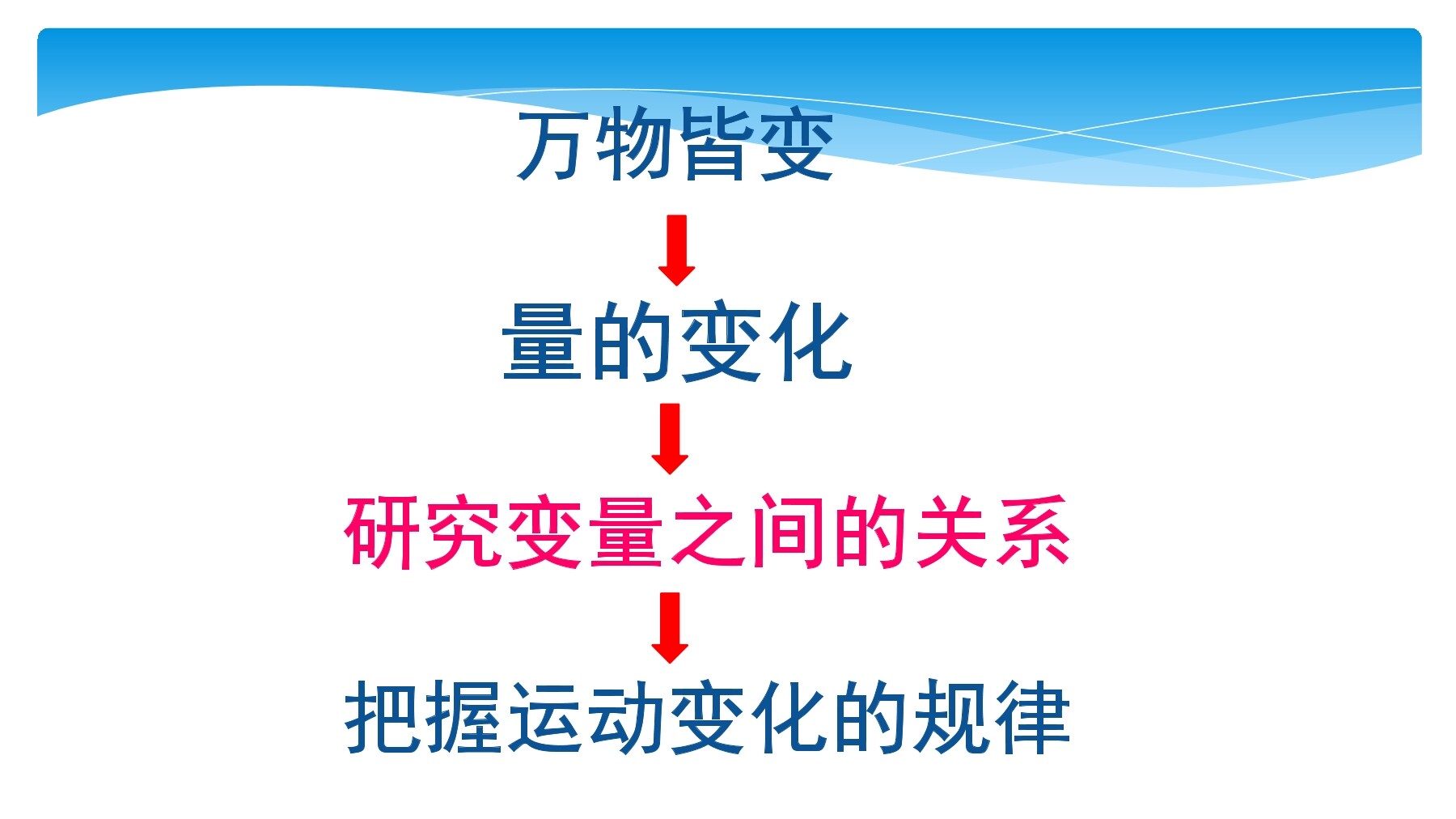 万物皆变

量的变化

研究变量之间的关系

把握运动变化的规律